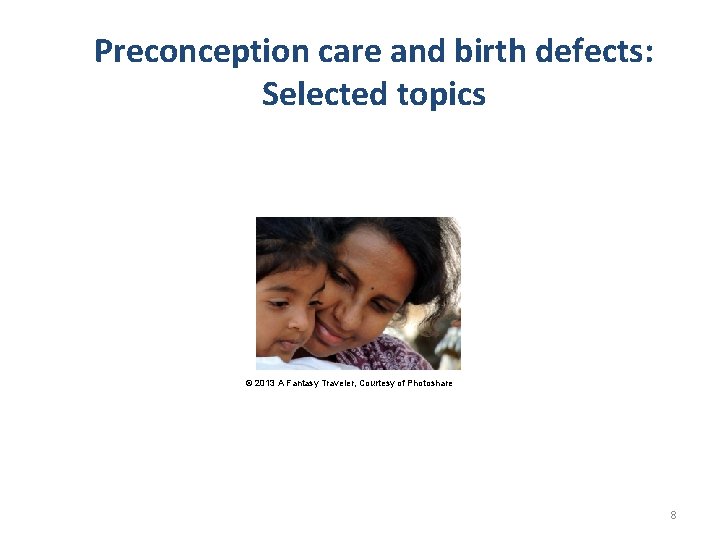 Preconception care and birth defects: Selected topics

© 2013 A Fantasy Traveler, Courtesy of Photoshare

8